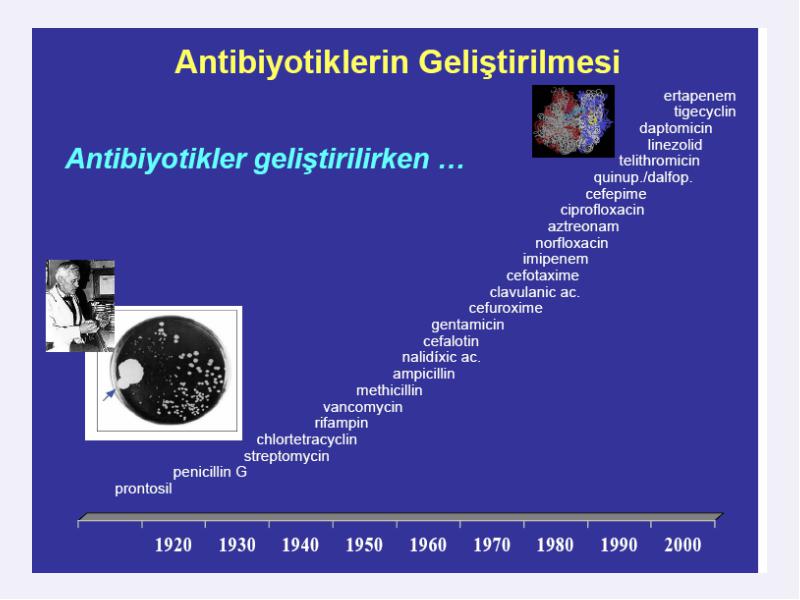 Antibiyotiklerin Geliştirilmesi

Antibiyotikler geliştirilirken …

ertapenem
tigecyclin
daptomicin
linezolid
telithromicin
quinup./dalfop.
cefepime
ciprofloxacin
aztreonam
norfloxacin
imipenem
cefotaxime
clavulanic ac.
cefuroxime
gentamicin
cefalotin
nalidíxic ac.
ampicillin
methicillin
vancomycin
rifampin
chlortetracyclin
streptomycin
penicillin G
prontosil

1920 1930 1940 1950 1960 1970 1980 1990 2000